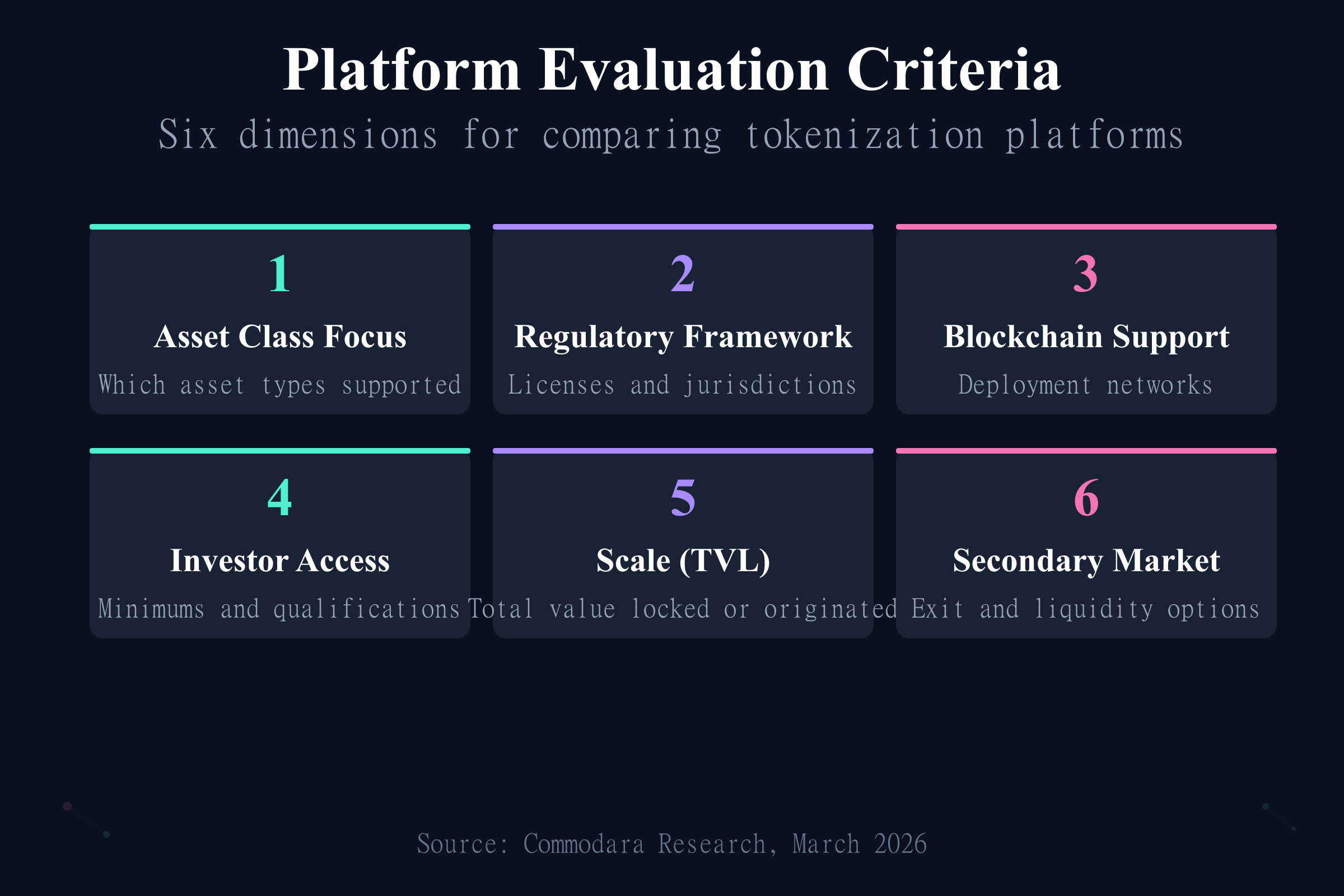 Platform Evaluation Criteria

Six dimensions for comparing tokenization platforms

1
Asset Class Focus
Which asset types supported

2
Regulatory Framework
Licenses and jurisdictions

3
Blockchain Support
Deployment networks

4
Investor Access
Minimums and qualifications

5
Scale (TVL)
Total value locked or originated

6
Secondary Market
Exit and liquidity options

Source: Commodara Research, March 2026